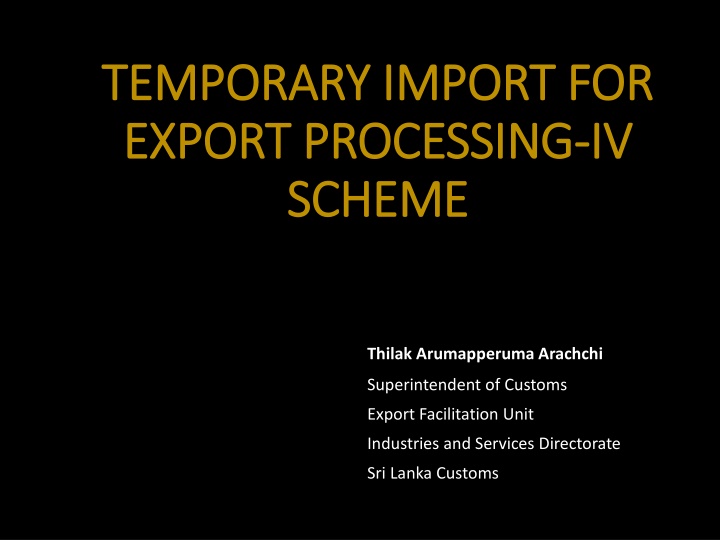 TEMPORARY IMPORT FOR EXPORT PROCESSING-IV SCHEME

Thilak Arumapperuma Arachchi

Superintendent of Customs

Export Facilitation Unit

Industries and Services Directorate

Sri Lanka Customs